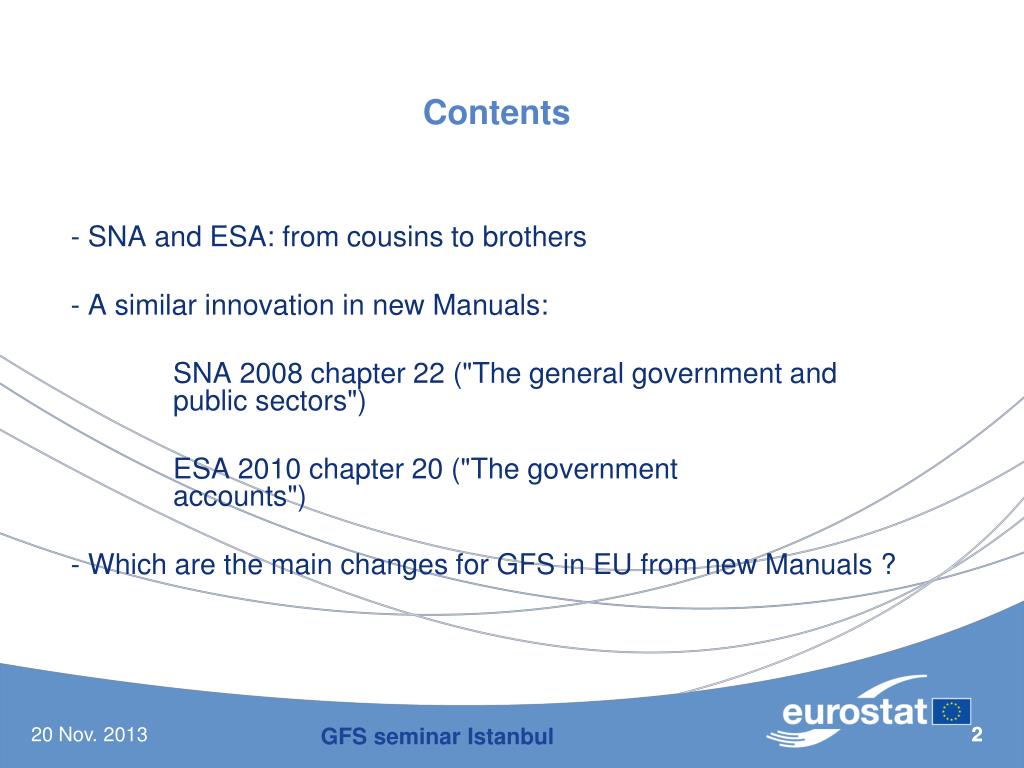 Contents

- SNA and ESA: from cousins to brothers

- A similar innovation in new Manuals:

SNA 2008 chapter 22 ("The general government and public sectors")

ESA 2010 chapter 20 ("The government accounts")

- Which are the main changes for GFS in EU from new Manuals ?

20 Nov. 2013

GFS seminar Istanbul

eurostat

2